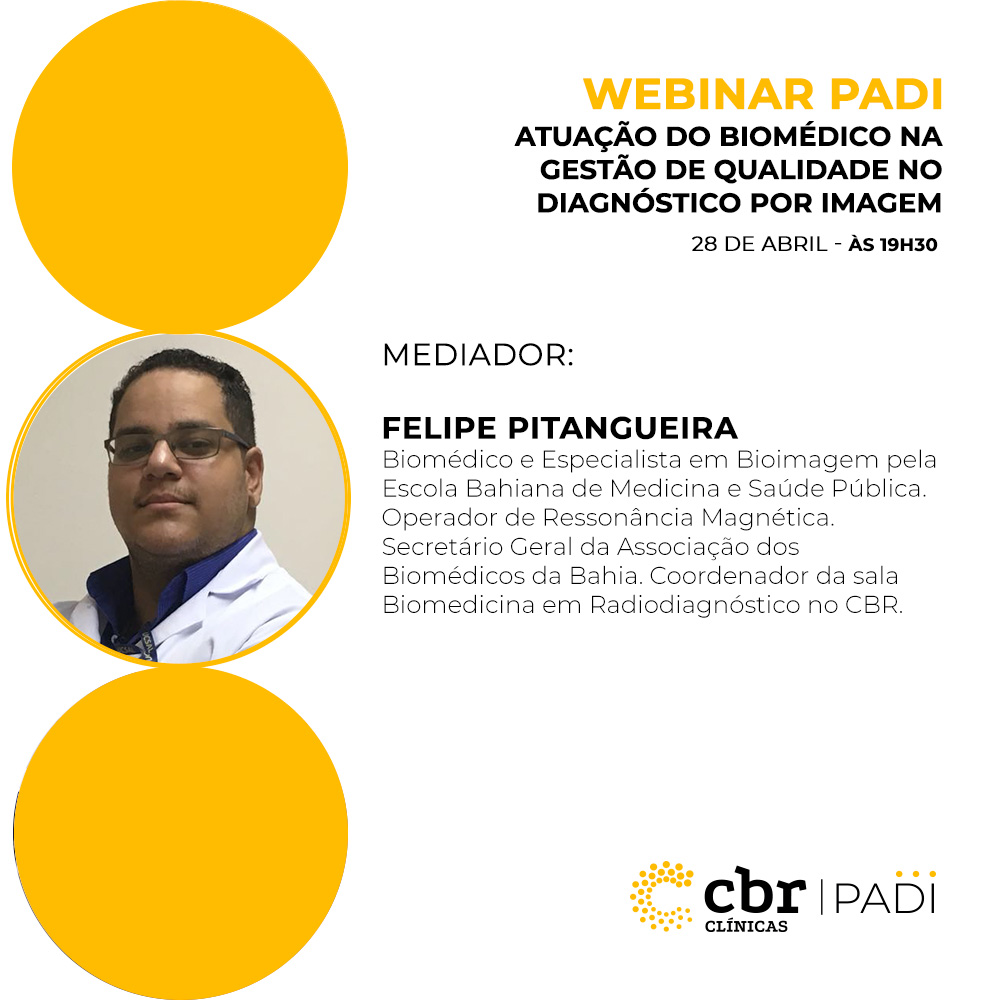 WEBINAR PADI
ATUAÇÃO DO BIOMÉDICO NA GESTÃO DE QUALIDADE NO DIAGNÓSTICO POR IMAGEM

28 DE ABRIL - ÀS 19H30

MEDIADOR:

FELIPE PITANGUEIRA
Biomédico e Especialista em Bioimagem pela Escola Bahiana de Medicina e Saúde Pública. Operador de Ressonância Magnética. Secretário Geral da Associação dos Biomédicos da Bahia. Coordenador da sala Biomedicina em Radiodiagnóstico no CBR.

cbr
CLÍNICAS
PADI